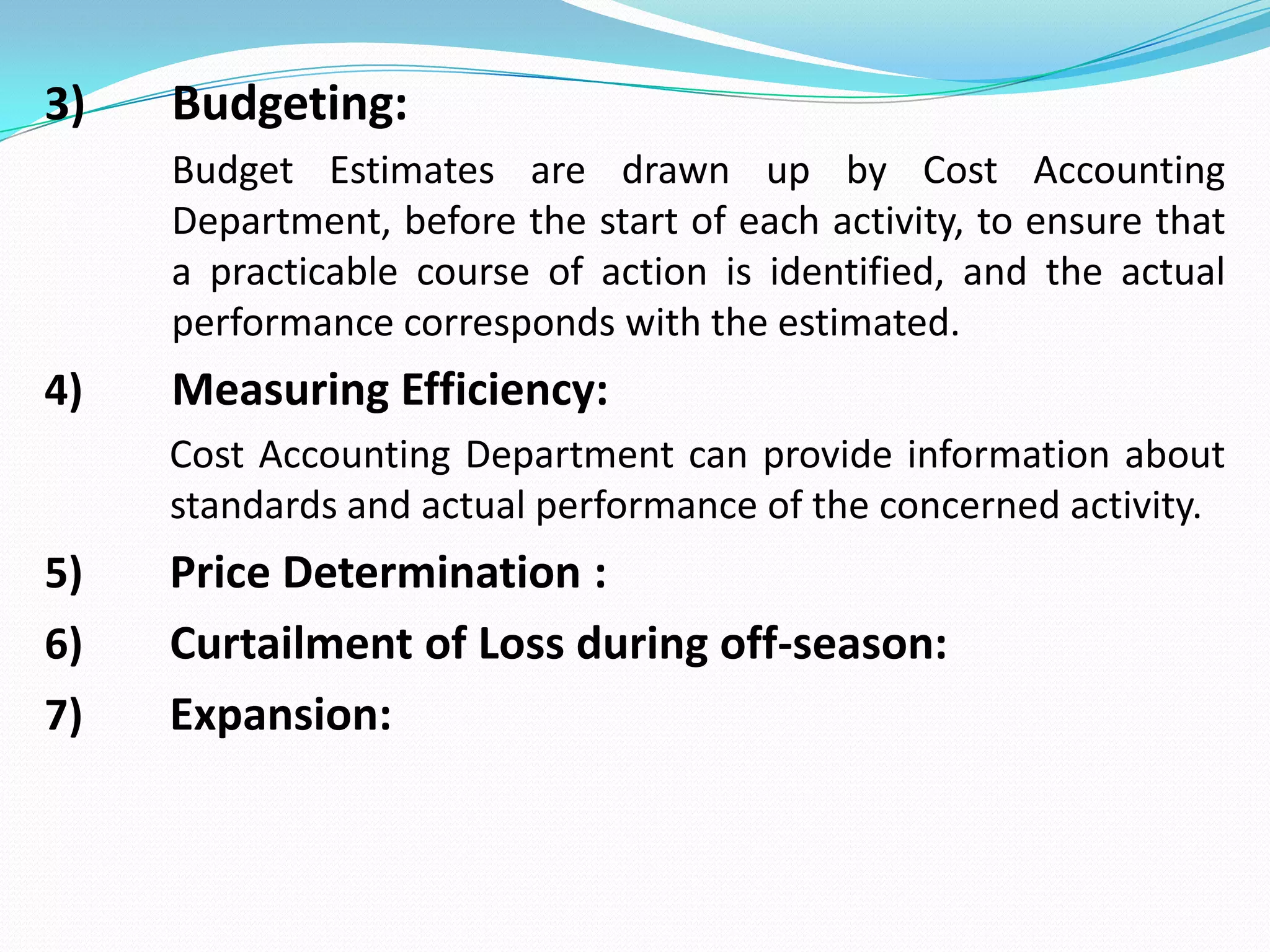 3) Budgeting:

Budget Estimates are drawn up by Cost Accounting Department, before the start of each activity, to ensure that a practicable course of action is identified, and the actual performance corresponds with the estimated.

4) Measuring Efficiency:

Cost Accounting Department can provide information about standards and actual performance of the concerned activity.

5) Price Determination :

6) Curtailment of Loss during off-season:

7) Expansion: